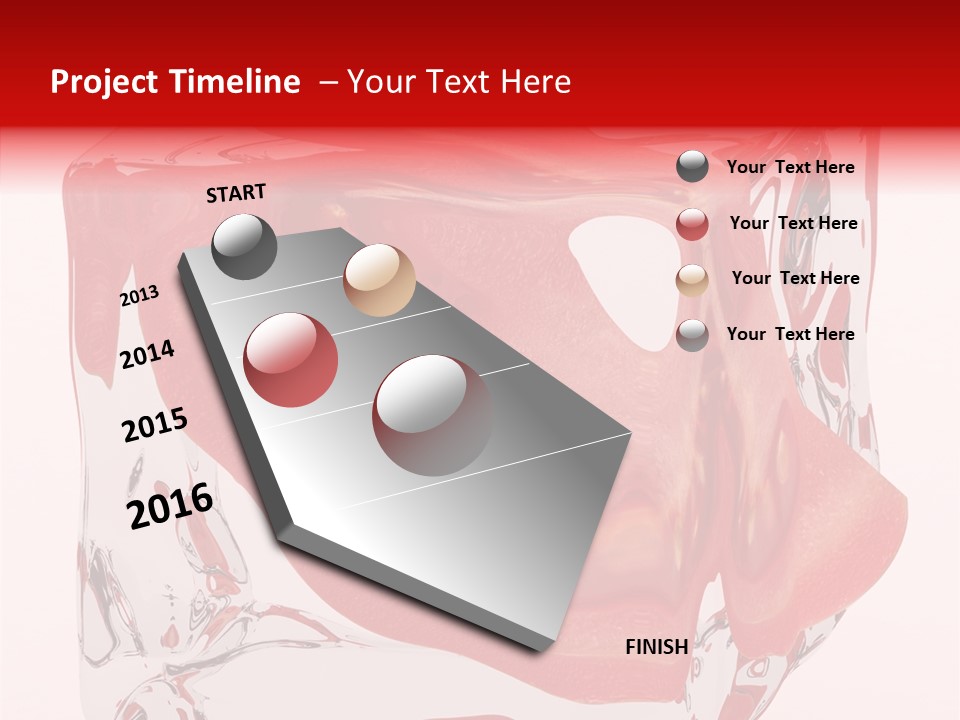 Project Timeline – Your Text Here

START

2013

2014

2015

2016

FINISH

Your Text Here

Your Text Here

Your Text Here

Your Text Here